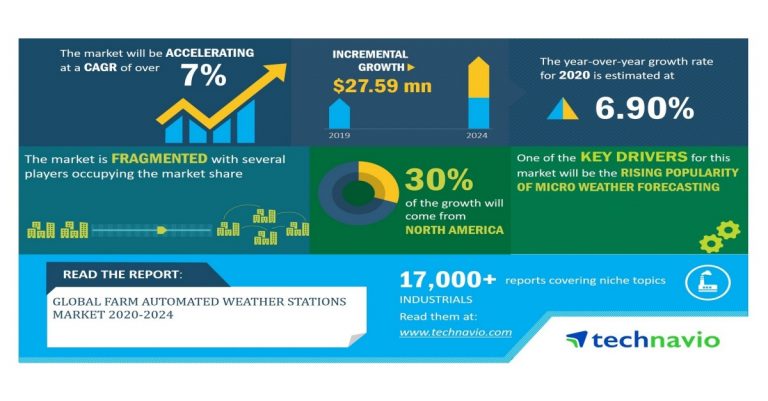 The market will be ACCELERATING at a CAGR of over 7%

INCREMENTAL GROWTH

$27.59 mn

2019

2024

The year-over-year growth rate for 2020 is estimated at

6.90%

The market is FRAGMENTED with several players occupying the market share

30%

of the growth will come from

NORTH AMERICA

One of the KEY DRIVERS for this market will be the RISING POPULARITY OF MICRO WEATHER FORECASTING

READ THE REPORT:

GLOBAL FARM AUTOMATED WEATHER STATIONS MARKET 2020-2024

17,000+ reports covering niche topics

INDUSTRIALS

Read them at:

www.technavio.com

technavio